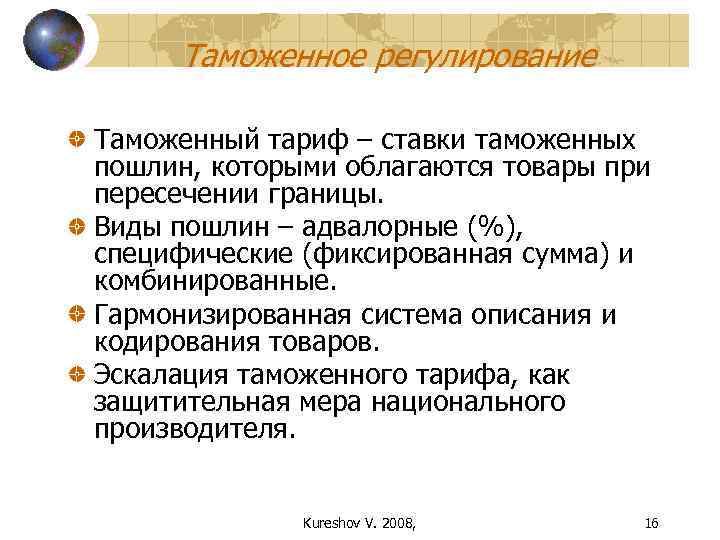 Таможенное регулирование

Таможенный тариф – ставки таможенных пошлин, которыми облагаются товары при пересечении границы.

Виды пошлин – адвалорные (%), специфические (фиксированная сумма) и комбинированные.

Гармонизированная система описания и кодирования товаров.

Эскалация таможенного тарифа, как защитительная мера национального производителя.

Kureshov V. 2008,

16